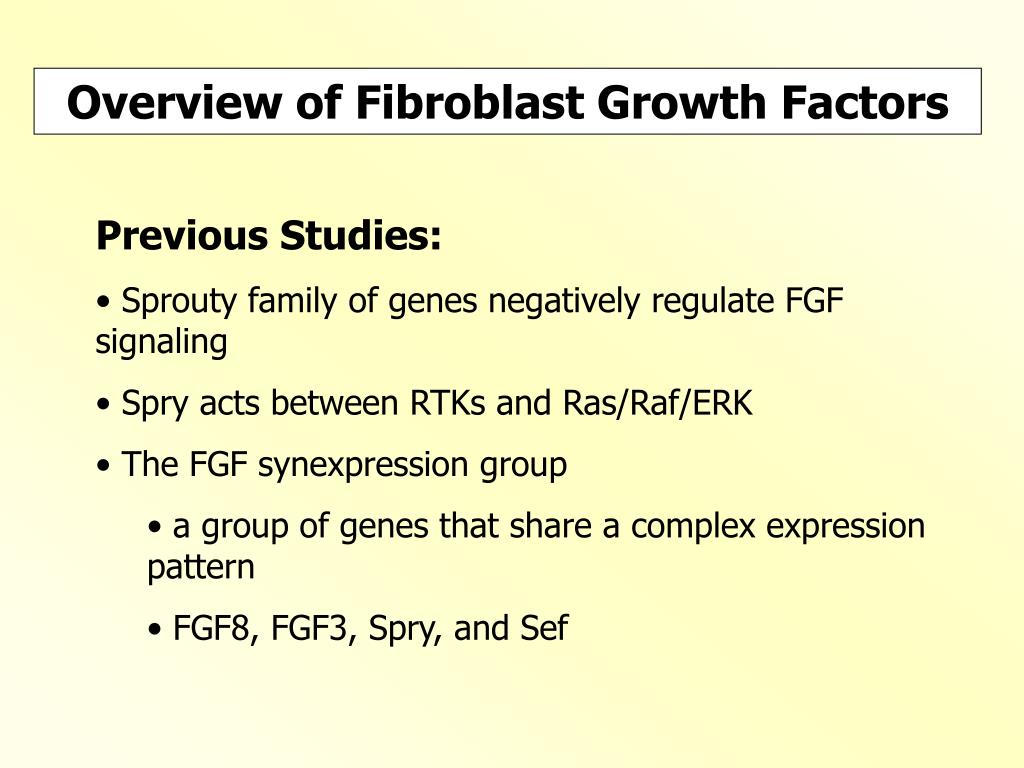 Overview of Fibroblast Growth Factors

Previous Studies:

• Sprouty family of genes negatively regulate FGF signaling

• Spry acts between RTKs and Ras/Raf/ERK

• The FGF synexpression group

• a group of genes that share a complex expression pattern

• FGF8, FGF3, Spry, and Sef